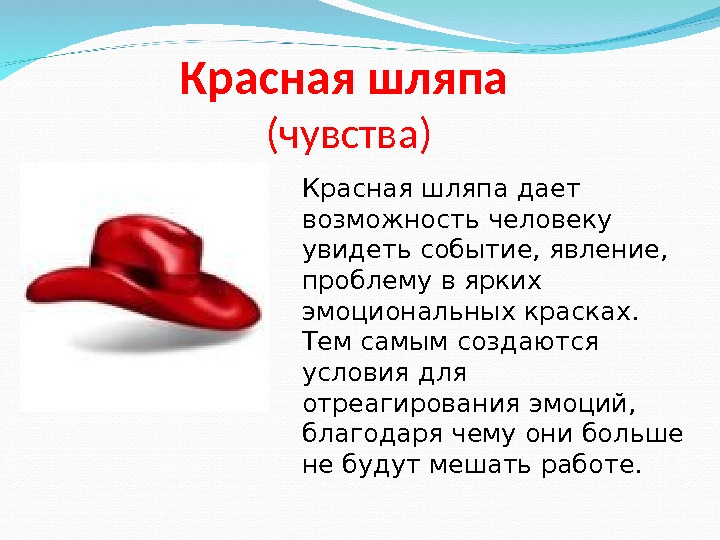 Красная шляпа
(чувства)

Красная шляпа дает возможность человеку увидеть событие, явление, проблему в ярких эмоциональных красках. Тем самым создаются условия для отреагирования эмоций, благодаря чему они больше не будут мешать работе.